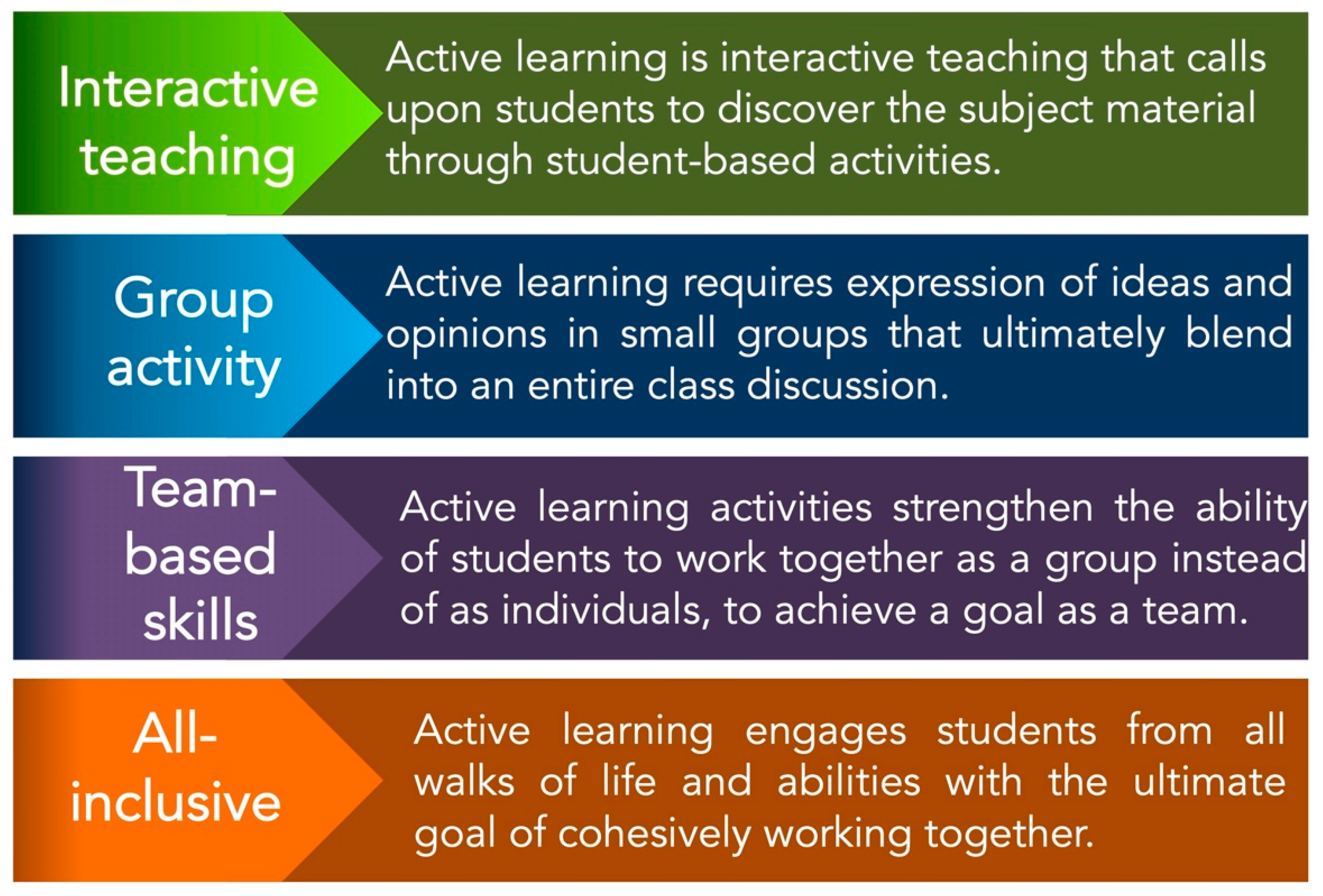 Interactive teaching

Active learning is interactive teaching that calls upon students to discover the subject material through student-based activities.

Group activity

Active learning requires expression of ideas and opinions in small groups that ultimately blend into an entire class discussion.

Team-based skills

Active learning activities strengthen the ability of students to work together as a group instead of as individuals, to achieve a goal as a team.

All-inclusive

Active learning engages students from all walks of life and abilities with the ultimate goal of cohesively working together.